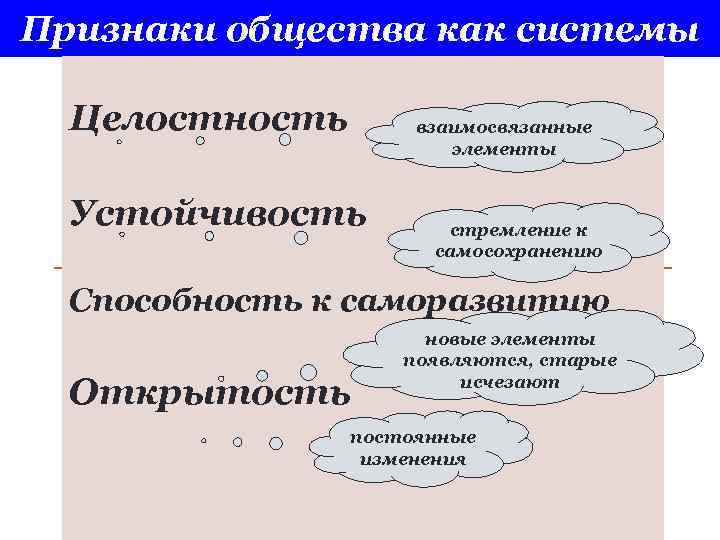 Признаки общества как системы

Целостность

взаимосвязанные элементы

Устойчивость

стремление к самосохранению

Способность к саморазвитию

новые элементы появляются, старые исчезают

Открытость

постоянные изменения